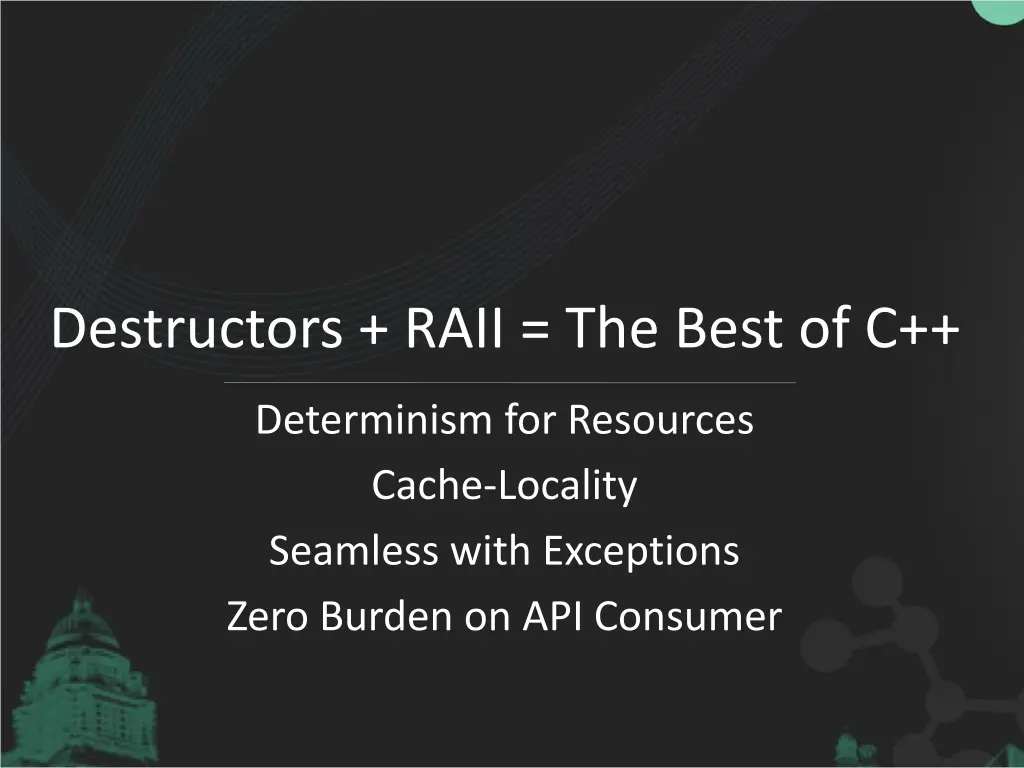 Destructors + RAII = The Best of C++

Determinism for Resources

Cache-Locality

Seamless with Exceptions

Zero Burden on API Consumer